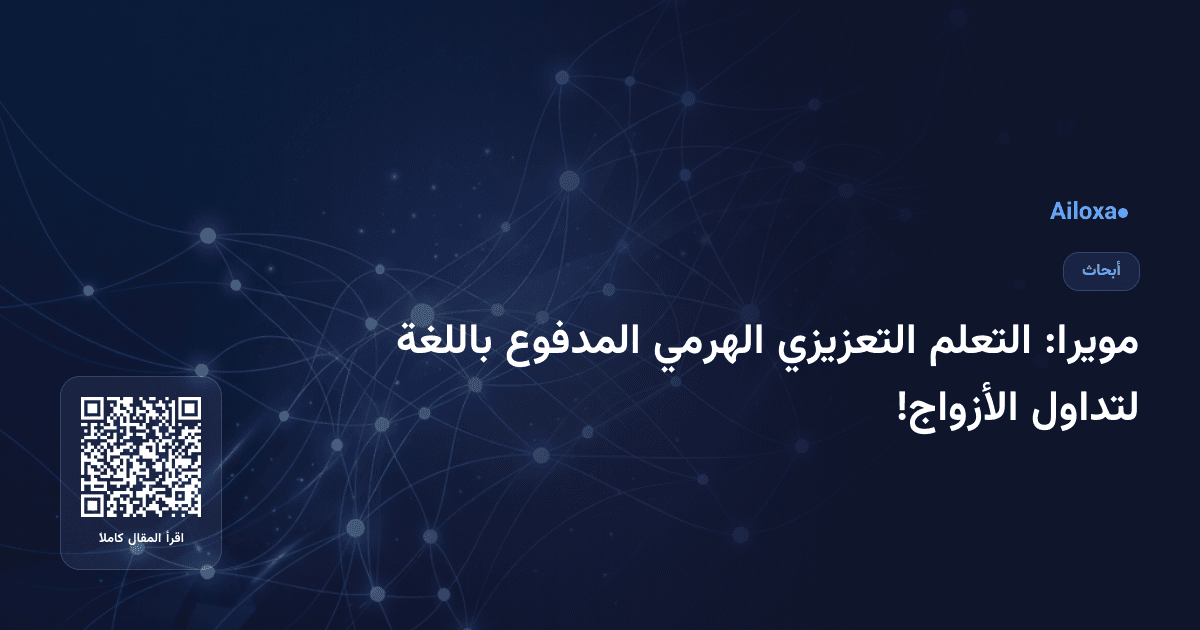 Ailoxa

أبحاث

مويرا: التعلم التعزيزي الهرمي المدفوع باللغة لتداول الأزواج!

اقرأ المقال كاملا